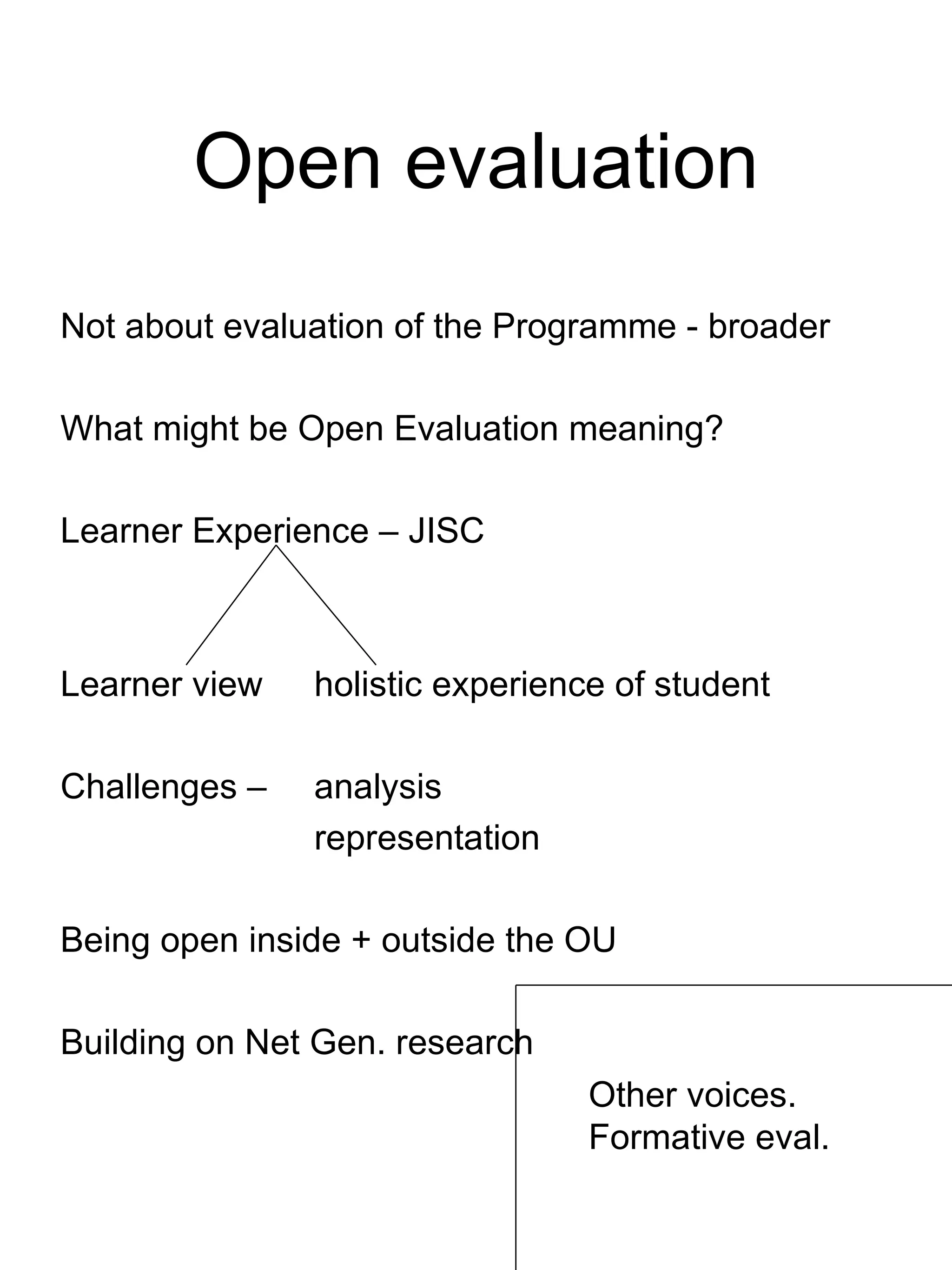 Open evaluation

Not about evaluation of the Programme - broader

What might be Open Evaluation meaning?

Learner Experience – JISC

Learner view holistic experience of student

Challenges – analysis
representation

Being open inside + outside the OU

Building on Net Gen. research

Other voices.
Formative eval.